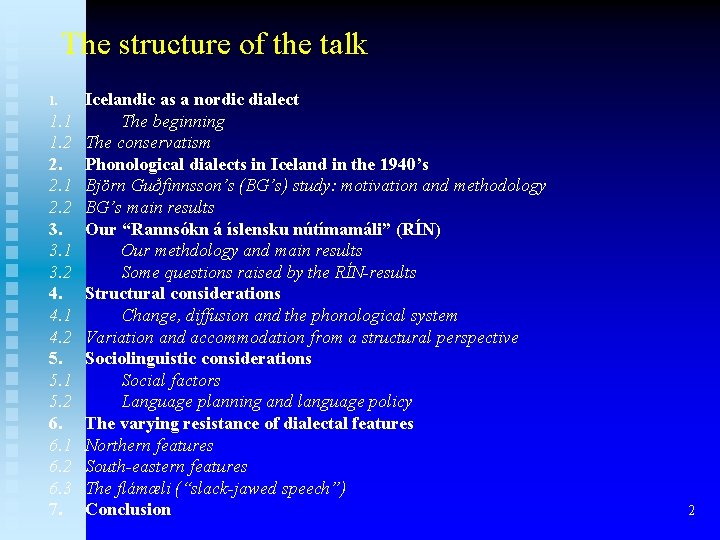 The structure of the talk

1. Icelandic as a nordic dialect
1.1 The beginning
1.2 The conservatism
2. Phonological dialects in Iceland in the 1940’s
2.1 Björn Guðfinnsson’s (BG’s) study: motivation and methodology
2.2 BG’s main results
3. Our “Rannsókn á íslensku nútímamáli” (RÍN)
3.1 Our methdology and main results
3.2 Some questions raised by the RÍN-results
4. Structural considerations
4.1 Change, diffusion and the phonological system
4.2 Variation and accommodation from a structural perspective
5. Sociolinguistic considerations
5.1 Social factors
5.2 Language planning and language policy
6. The varying resistance of dialectal features
6.1 Northern features
6.2 South-eastern features
6.3 The flámæli (“slack-jawed speech”)
7. Conclusion

2